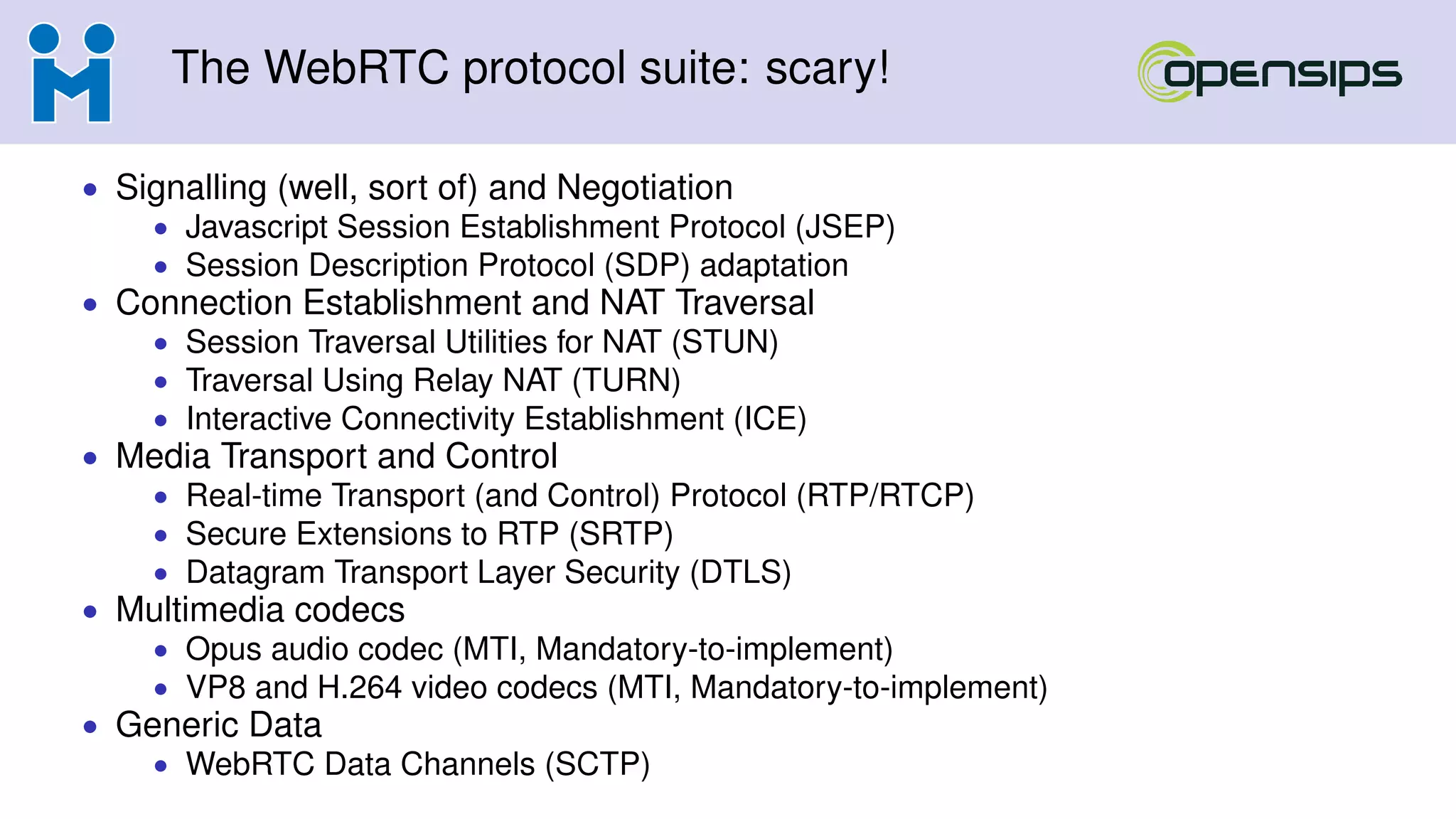 The WebRTC protocol suite: scary!

opensips

- Signalling (well, sort of) and Negotiation
  - Javascript Session Establishment Protocol (JSEP)
  - Session Description Protocol (SDP) adaptation
- Connection Establishment and NAT Traversal
  - Session Traversal Utilities for NAT (STUN)
  - Traversal Using Relay NAT (TURN)
  - Interactive Connectivity Establishment (ICE)
- Media Transport and Control
  - Real-time Transport (and Control) Protocol (RTP/RTCP)
  - Secure Extensions to RTP (SRTP)
  - Datagram Transport Layer Security (DTLS)
- Multimedia codecs
  - Opus audio codec (MTI, Mandatory-to-implement)
  - VP8 and H.264 video codecs (MTI, Mandatory-to-implement)
- Generic Data
  - WebRTC Data Channels (SCTP)